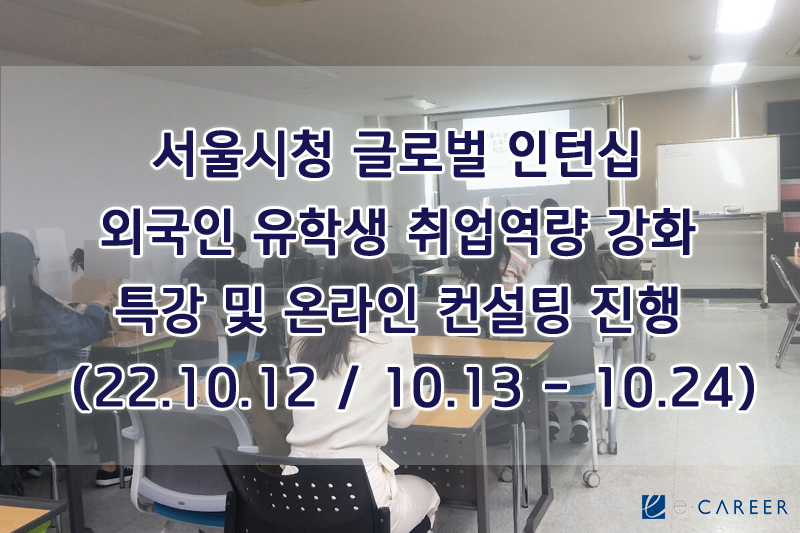 서울시청 글로벌 인턴십
외국인 유학생 취업역량 강화
특강 및 온라인 컨설팅 진행
(22.10.12 / 10.13 - 10.24)

e-CAREER